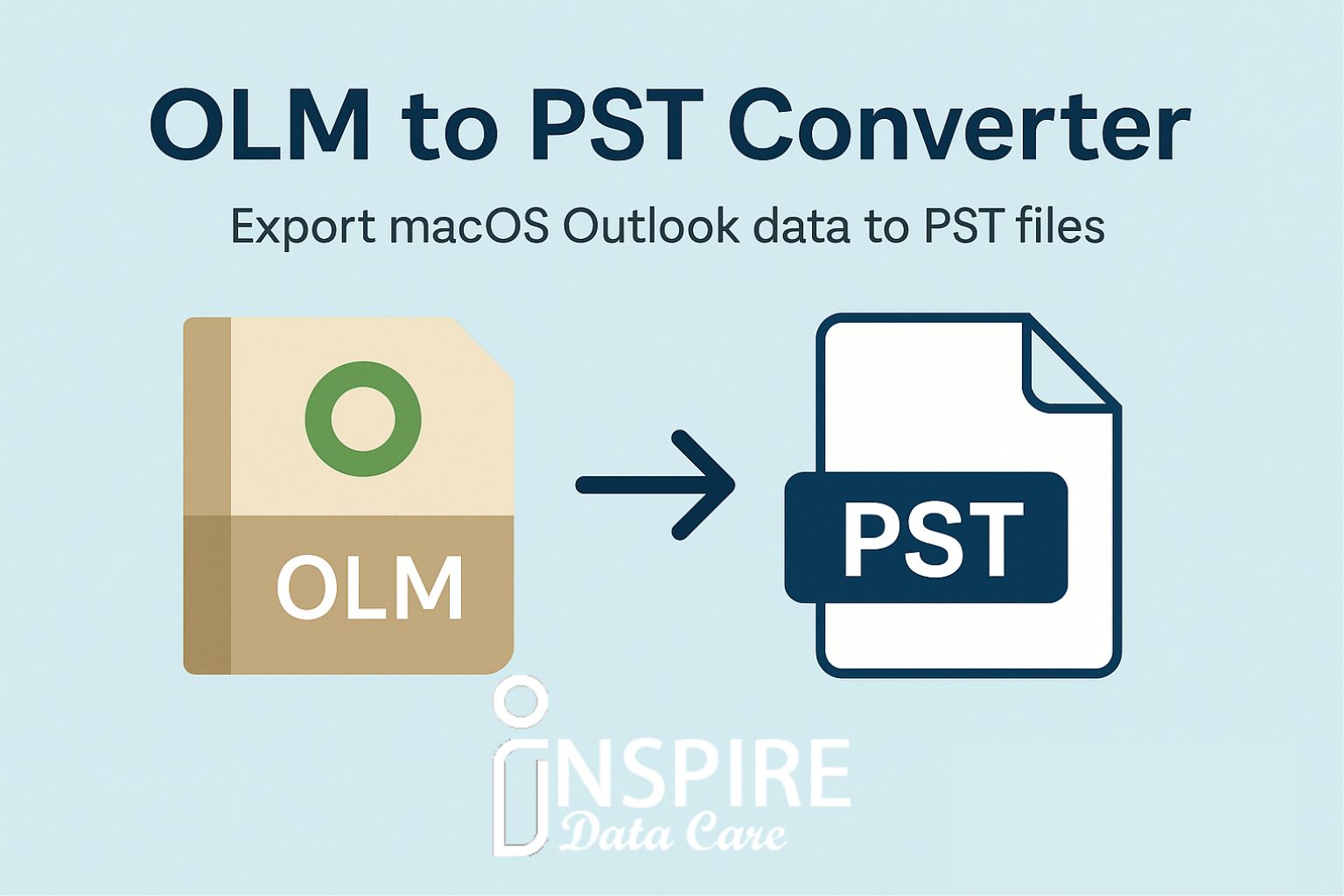 OLM to PST Converter

Export macOS Outlook data to PST files

OLM

PST

INSPIRE
Data Care